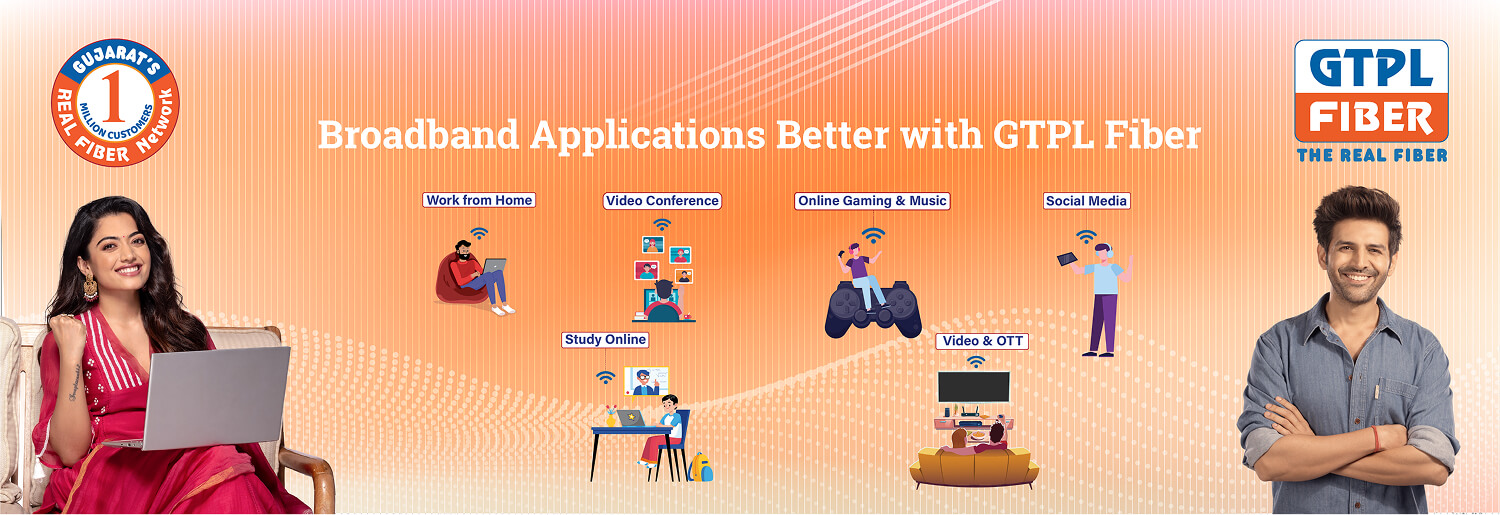 GUJARAT'S 1 MILLION CUSTOMERS REAL FIBER Network

Broadband Applications Better with GTPL Fiber

GTPL FIBER THE REAL FIBER

Work from Home

Video Conference

Online Gaming & Music

Social Media

Study Online

Video & OTT